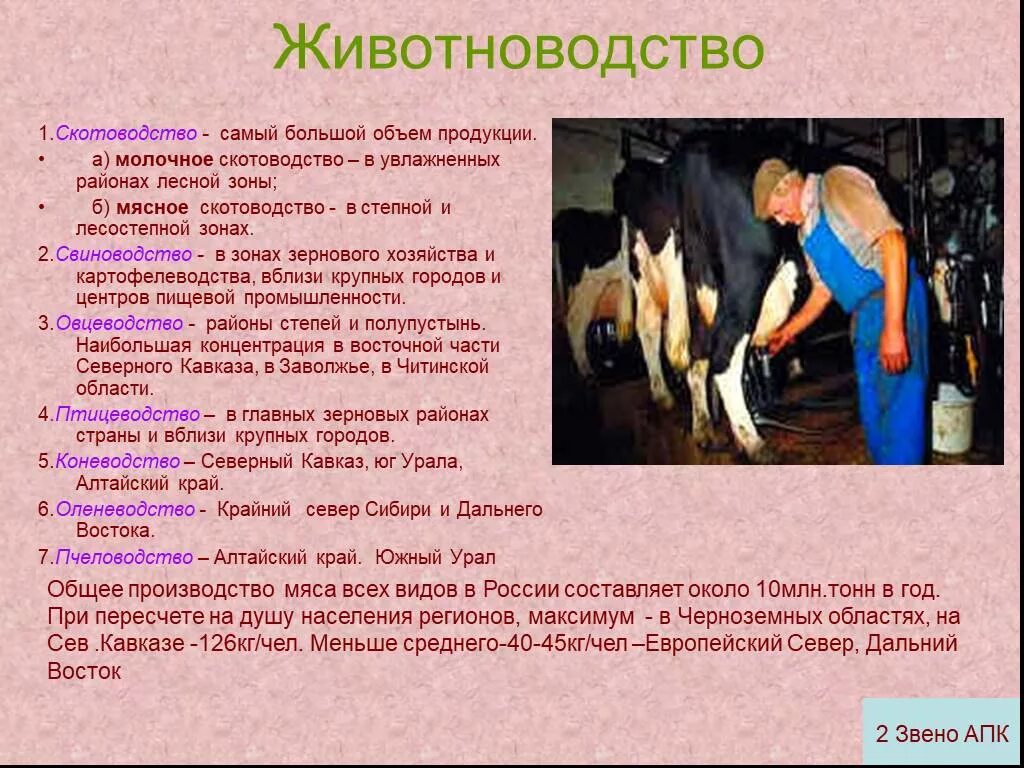 Животноводство

1.Скотоводство - самый большой объем продукции.

• а) молочное скотоводство – в увлажненных районах лесной зоны;

• б) мясное скотоводство - в степной и лесостепной зонах.

2.Свиноводство - в зонах зернового хозяйства и картофелеводства, вблизи крупных городов и центров пищевой промышленности.

3.Овцеводство - районы степей и полупустынь. Наибольшая концентрация в восточной части Северного Кавказа, в Заволжье, в Читинской области.

4.Птицеводство – в главных зерновых районах страны и вблизи крупных городов.

5.Коневодство – Северный Кавказ, юг Урала, Алтайский край.

6.Оленеводство - Крайний север Сибири и Дальнего Востока.

7.Пчеловодство – Алтайский край. Южный Урал

Общее производство мяса всех видов в России составляет около 10млн.тонн в год. При пересчете на душу населения регионов, максимум - в Черноземных областях, на Сев .Кавказе -126кг/чел. Меньше среднего-40-45кг/чел –Европейский Север, Дальний Восток

2 Звено АПК